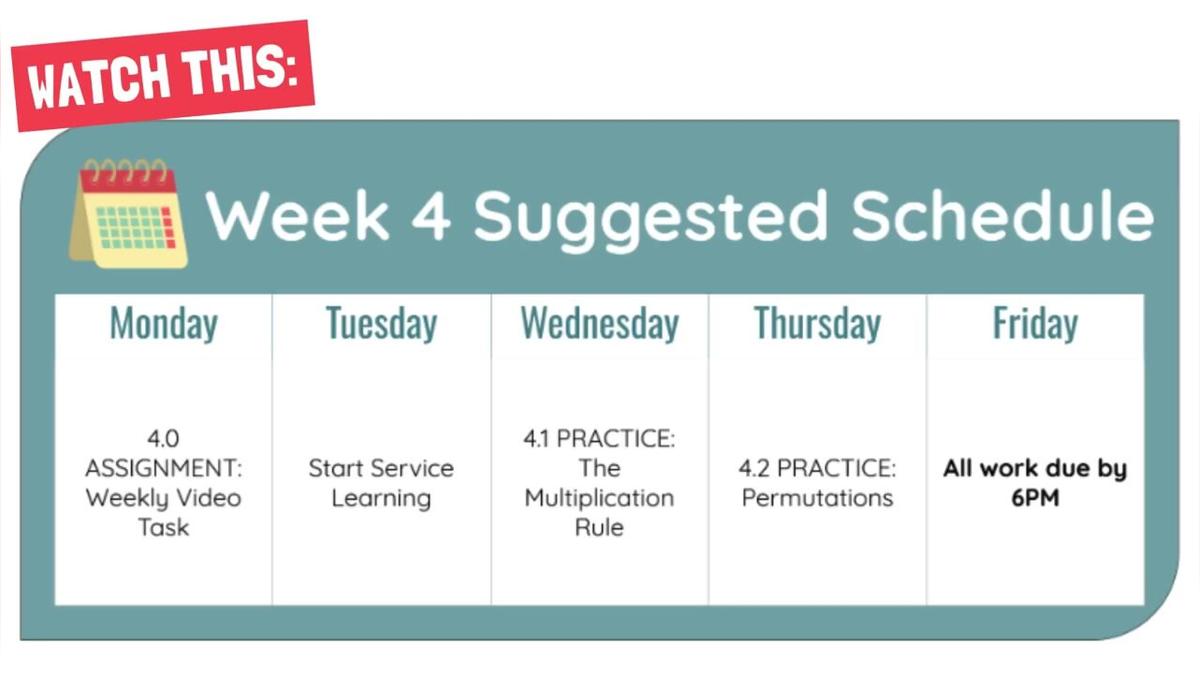 WATCH THIS:

Week 4 Suggested Schedule

| Monday | Tuesday | Wednesday | Thursday | Friday |
|---|---|---|---|---|
| 4.0 ASSIGNMENT: Weekly Video Task | Start Service Learning | 4.1 PRACTICE: The Multiplication Rule | 4.2 PRACTICE: Permutations | All work due by 6PM |